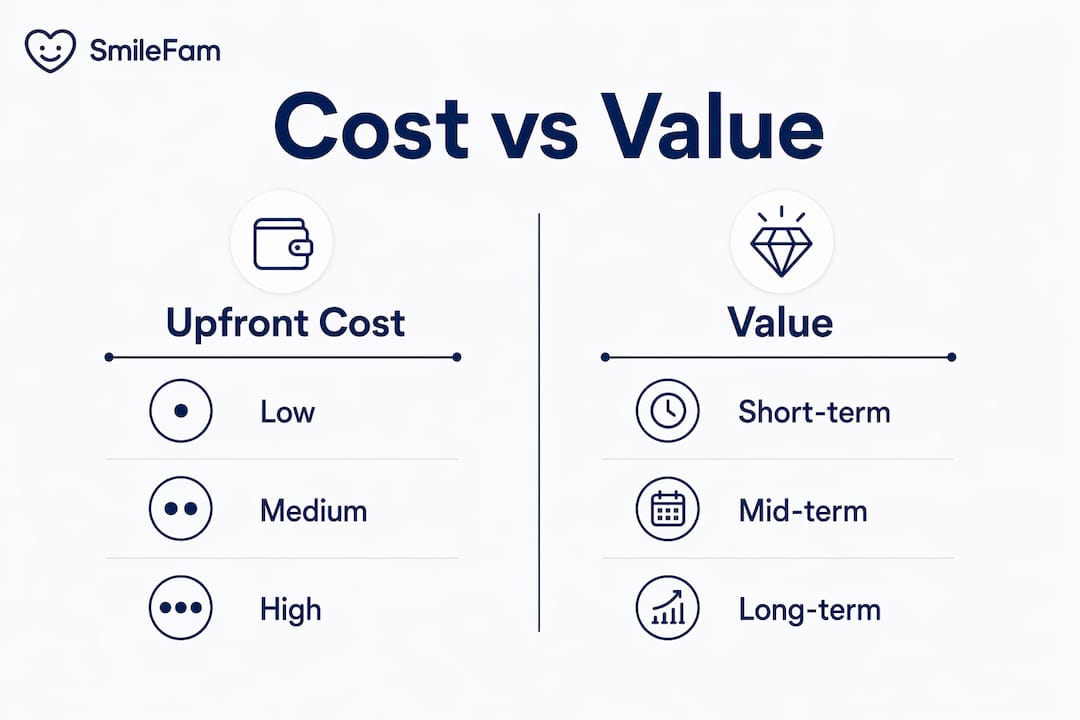 SmileFam

Cost vs Value

Upfront Cost

Low

Medium

High

Value

Short-term

Mid-term

Long-term